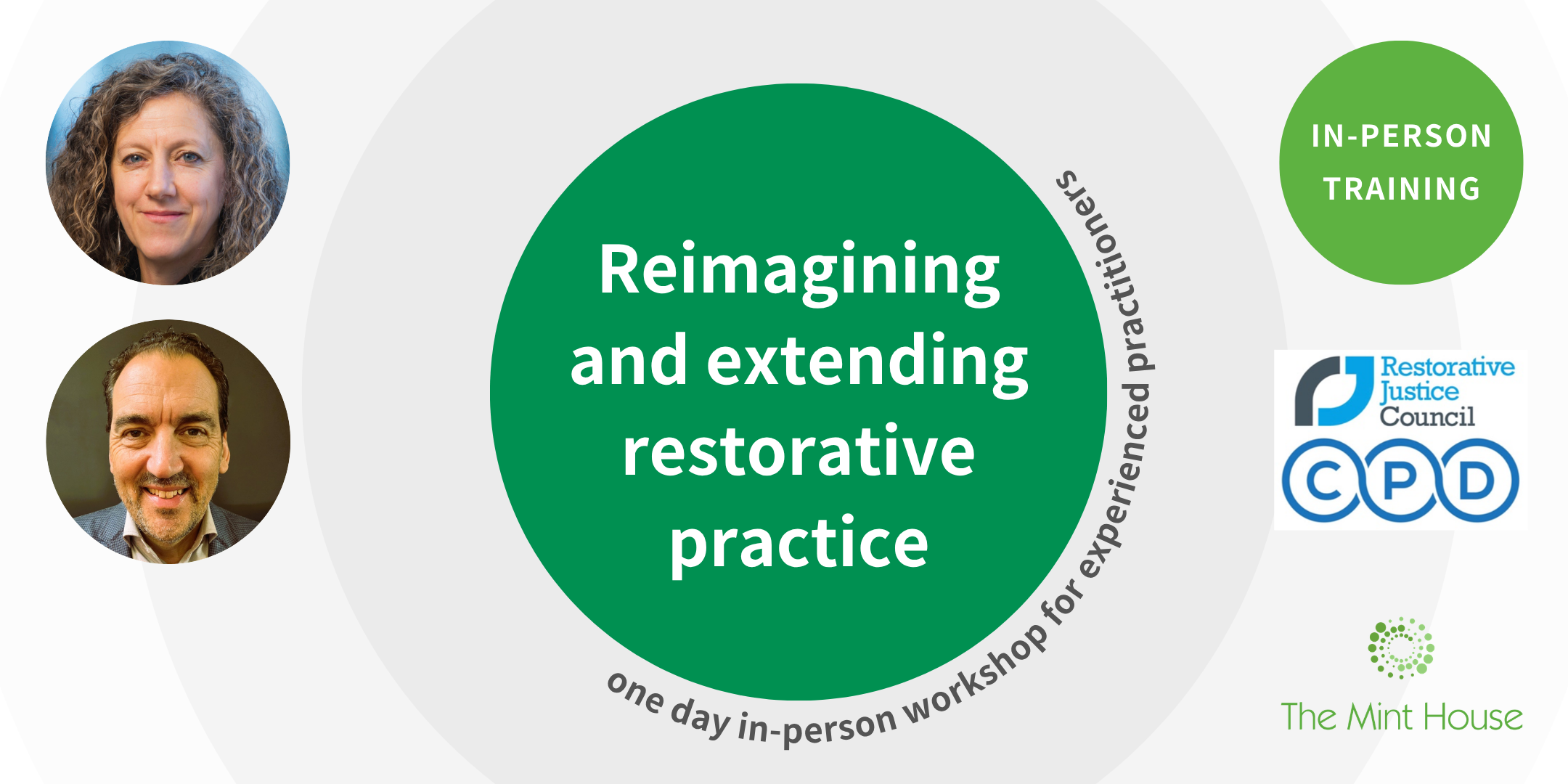 Reimagining and extending restorative practice

one day in-person workshop for experienced practitioners

IN-PERSON TRAINING

Restorative Justice Council

CPD

The Mint House